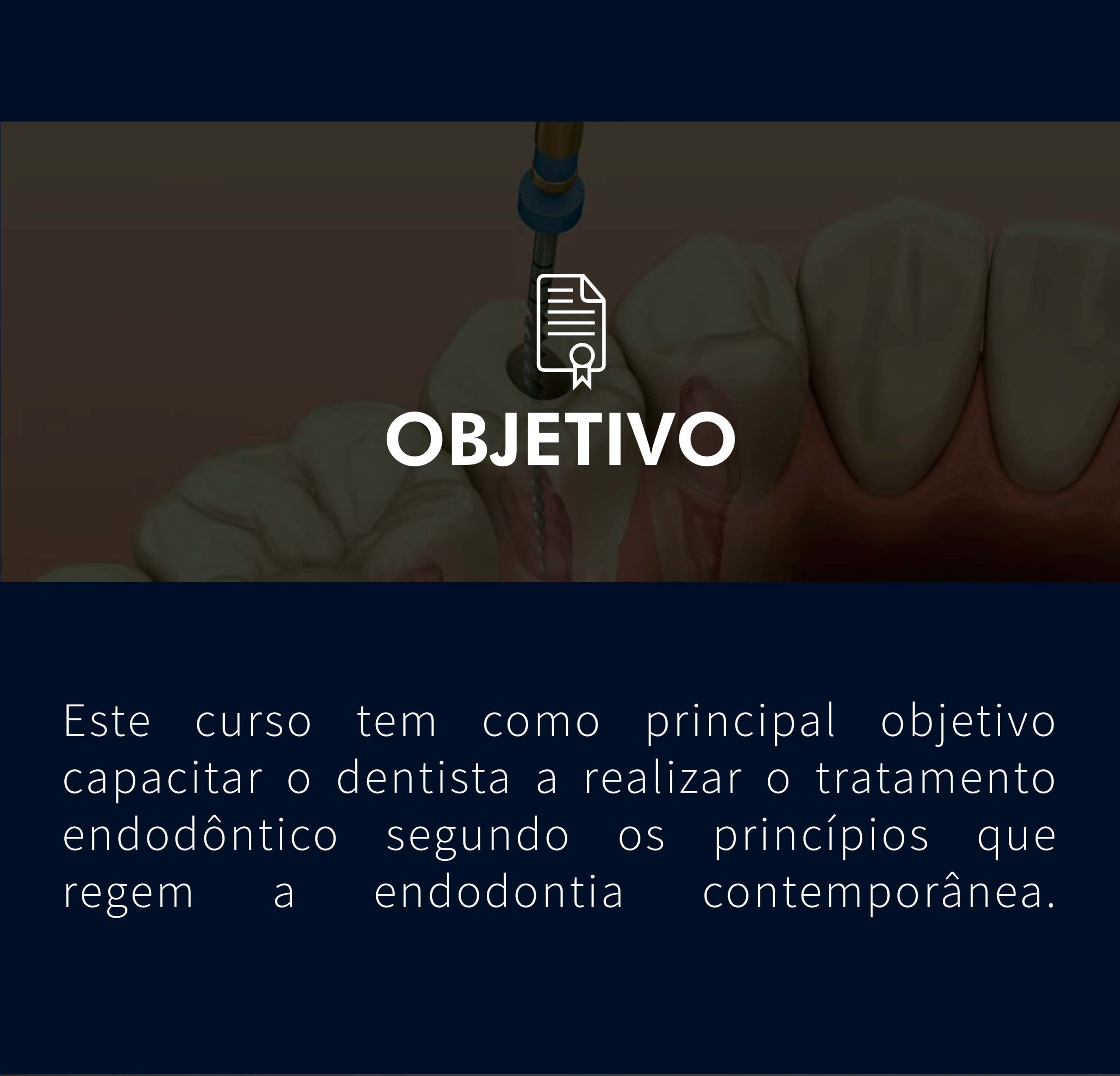 OBJETIVO

Este curso tem como principal objetivo capacitar o dentista a realizar o tratamento endodôntico segundo os princípios que regem a endodontia contemporânea.